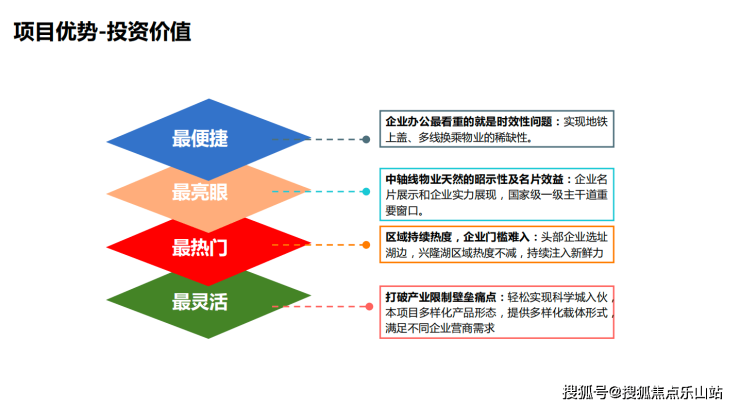 项目优势-投资价值

最便捷

最亮眼

最热门

最灵活

企业办公最看重的就是时效性问题：实现地铁上盖、多线换乘物业的稀缺性。

中轴线物业天然的昭示性及名片效益：企业名片展示和企业实力展现，国家级一级主干道重要窗口。

区域持续热度，企业门槛难入：头部企业选址湖边，兴隆湖区域热度不减，持续注入新鲜力

打破产业限制壁垒痛点：轻松实现科学城入伙，本项目多样化产品形态，提供多样化载体形式，满足不同企业营商需求

搜狐号@搜狐焦点乐山站